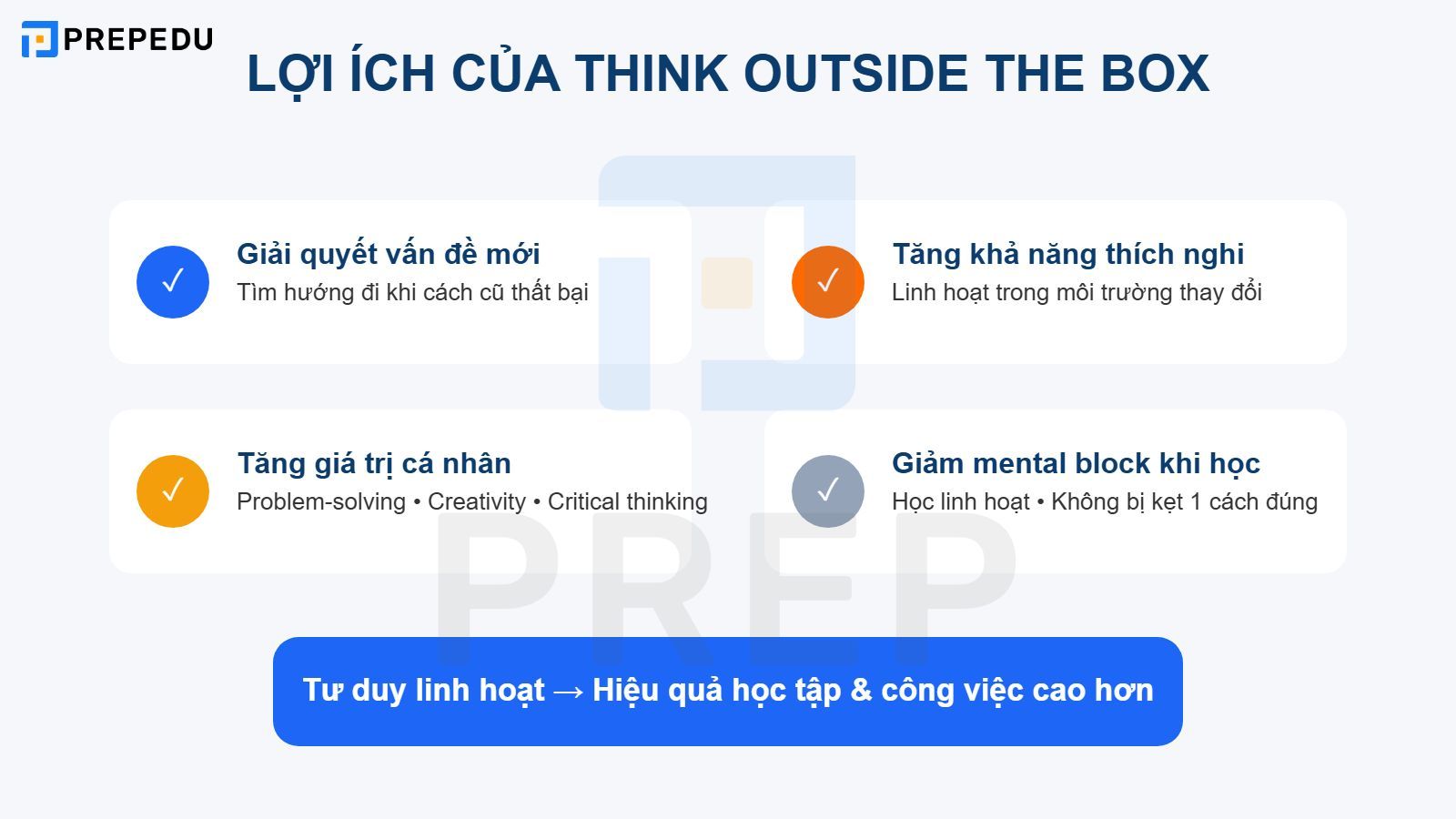 PREPEDU

LỢI ÍCH CỦA THINK OUTSIDE THE BOX

✓ Giải quyết vấn đề mới
Tìm hướng đi khi cách cũ thất bại

✓ Tăng khả năng thích nghi
Linh hoạt trong môi trường thay đổi

✓ Tăng giá trị cá nhân
Problem-solving • Creativity • Critical thinking

✓ Giảm mental block khi học
Học linh hoạt • Không bị kẹt 1 cách đúng

PREP

Tư duy linh hoạt → Hiệu quả học tập & công việc cao hơn